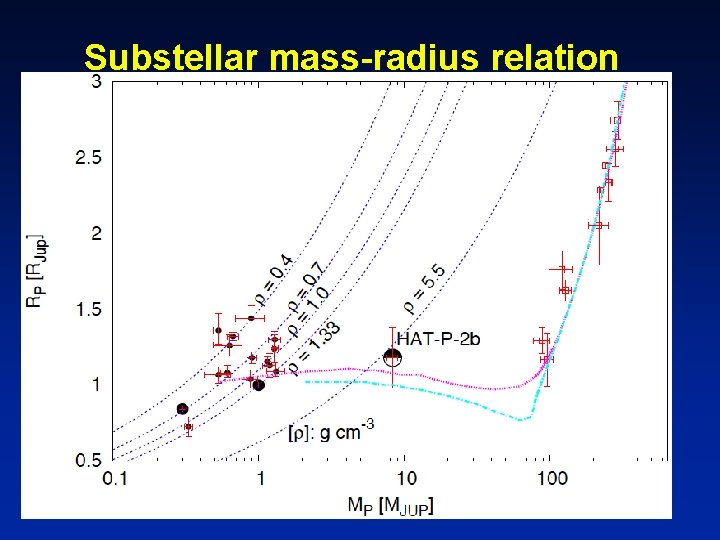 Substellar mass-radius relation

3
2.5
2
1.5
1
0.5

$R_P$ [$R_{Jup}$]

$\rho = 0.4$
$\rho = 0.7$
$\rho = 1.0$
$\rho = 1.33$
$\rho = 5.5$

HAT-P-2b

[$\rho$]: g cm$^{-3}$

0.1
1
10
100

$M_P$ [$M_{JUP}$]